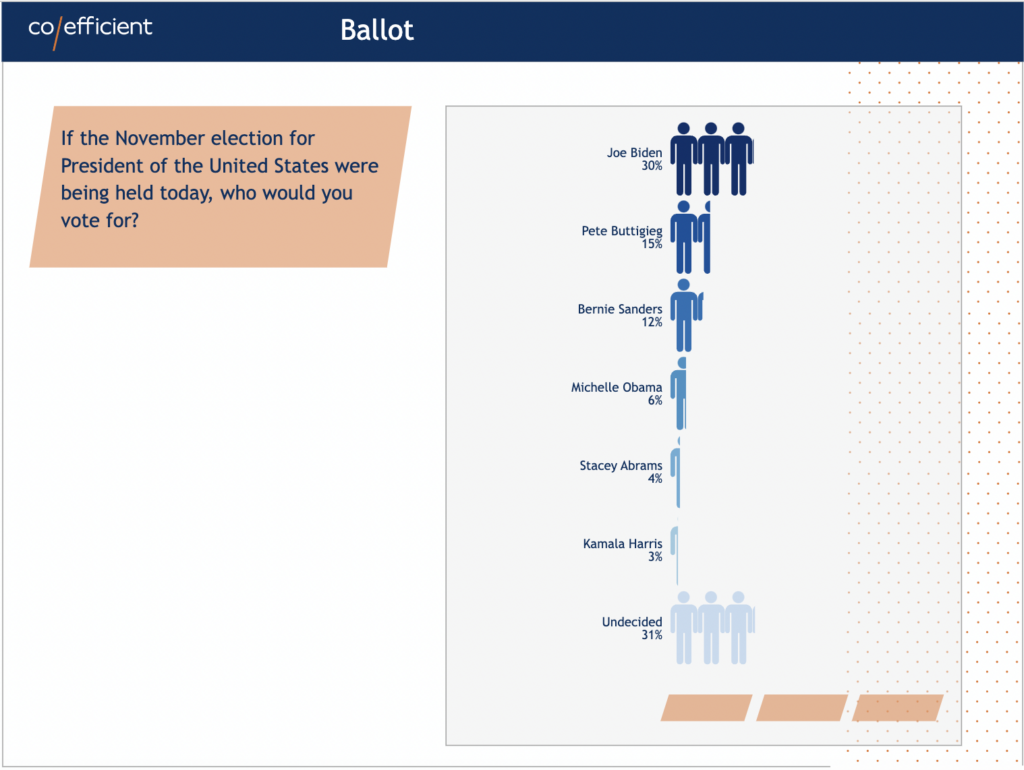 co/efficient

Ballot

If the November election for President of the United States were being held today, who would you vote for?

Joe Biden
30%

Pete Buttigieg
15%

Bernie Sanders
12%

Michelle Obama
6%

Stacey Abrams
4%

Kamala Harris
3%

Undecided
31%